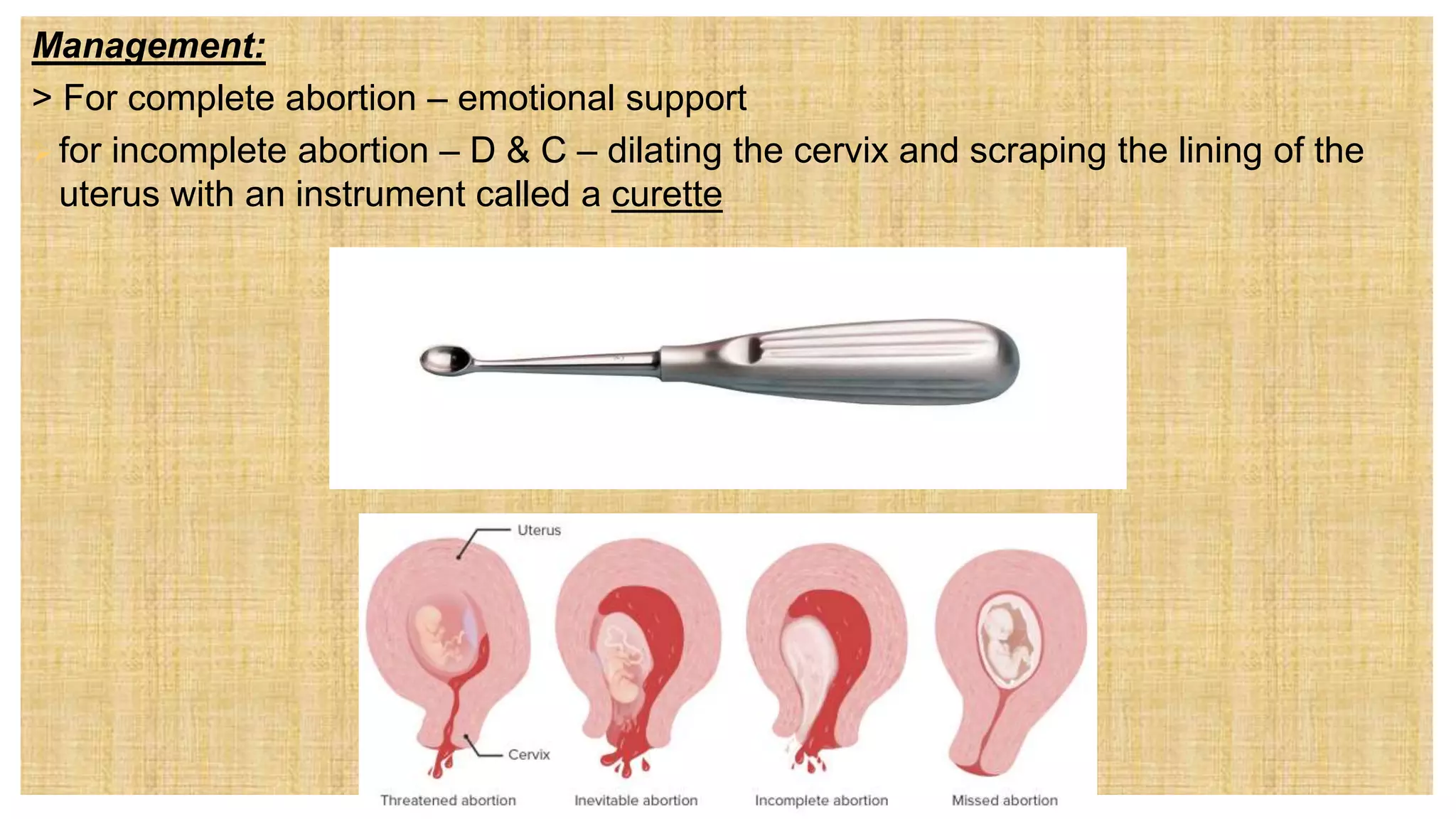 Management:

> For complete abortion – emotional support

for incomplete abortion – D & C – dilating the cervix and scraping the lining of the uterus with an instrument called a curette

Uterus

Cervix

Threatened abortion

Inevitable abortion

Incomplete abortion

Missed abortion